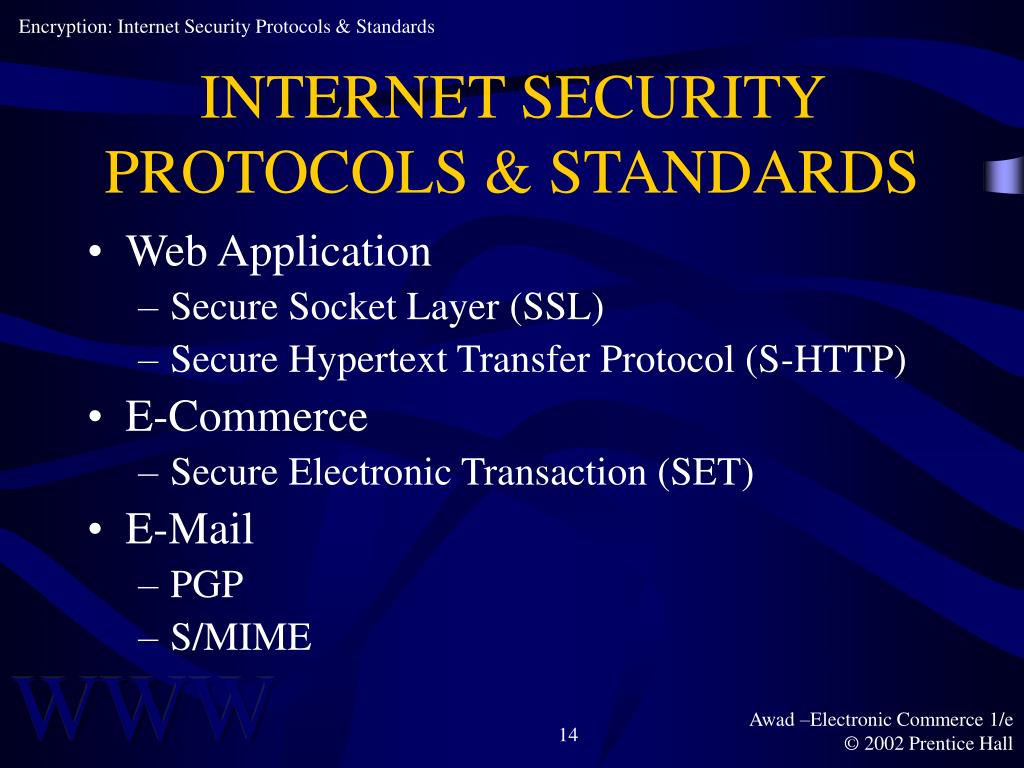 Encryption: Internet Security Protocols & Standards

INTERNET SECURITY PROTOCOLS & STANDARDS

• Web Application
– Secure Socket Layer (SSL)
– Secure Hypertext Transfer Protocol (S-HTTP)
• E-Commerce
– Secure Electronic Transaction (SET)
• E-Mail
– PGP
– S/MIME

WWW

14

Awad –Electronic Commerce 1/e
© 2002 Prentice Hall